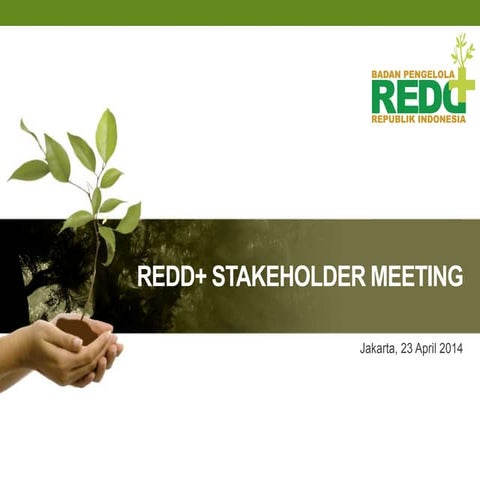 BADAN PENGELOLA
REDD+
REPUBLIK INDONESIA

REDD+ STAKEHOLDER MEETING

Jakarta, 23 April 2014